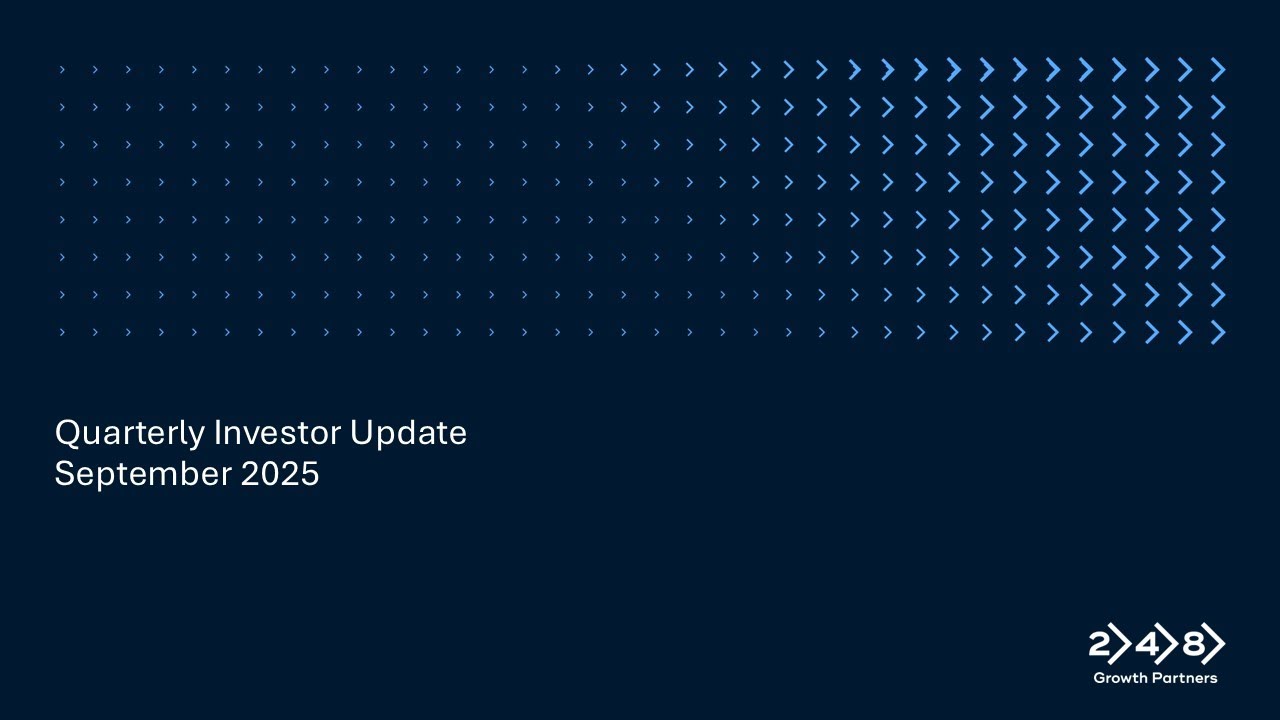 Quarterly Investor Update
September 2025

2>4>8>
Growth Partners